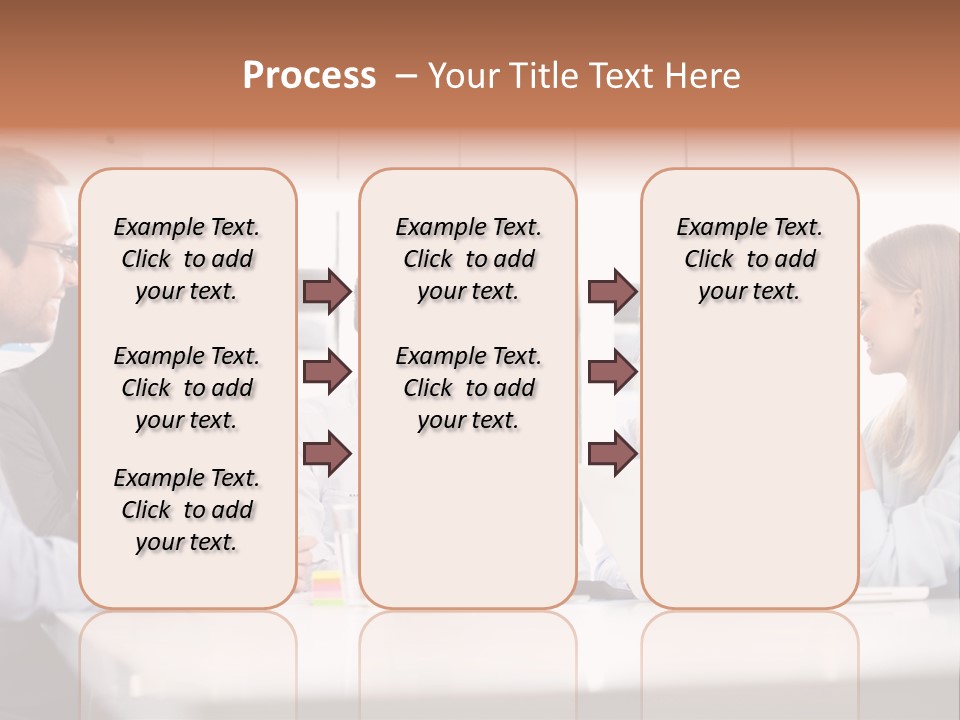 Process – Your Title Text Here

Example Text. Click to add your text.

Example Text. Click to add your text.

Example Text. Click to add your text.

Example Text. Click to add your text.

Example Text. Click to add your text.

Example Text. Click to add your text.